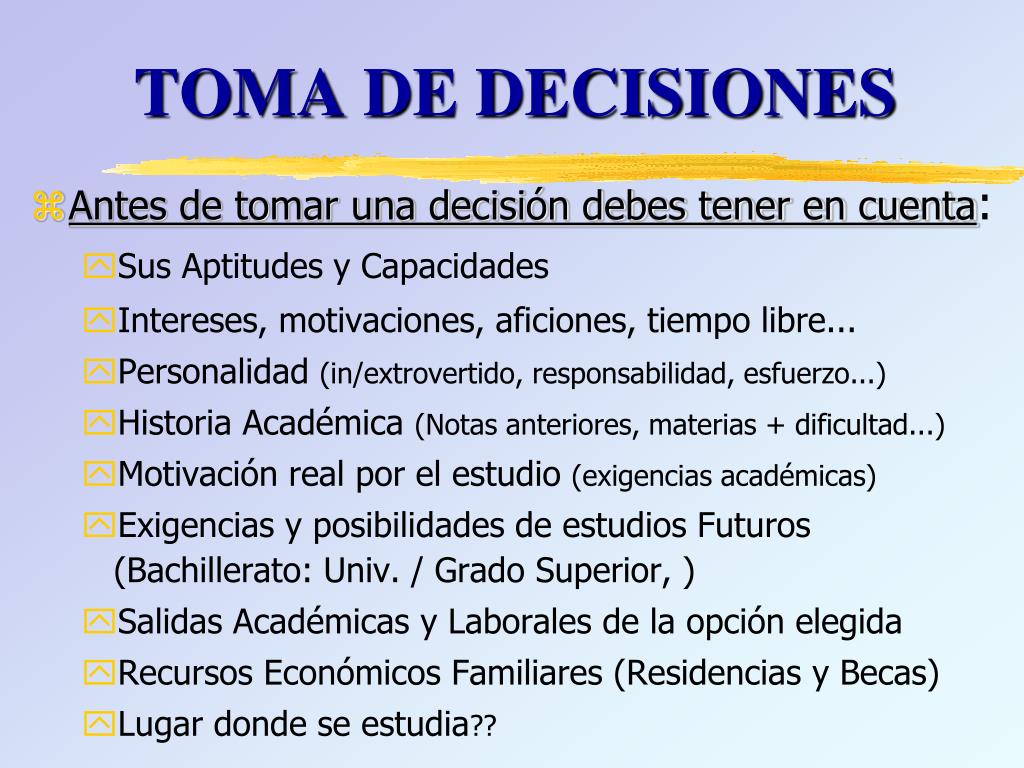 TOMA DE DECISIONES

Antes de tomar una decisión debes tener en cuenta:

Sus Aptitudes y Capacidades

Intereses, motivaciones, aficiones, tiempo libre...

Personalidad (in/extrovertido, responsabilidad, esfuerzo...)

Historia Académica (Notas anteriores, materias + dificultad...)

Motivación real por el estudio (exigencias académicas)

Exigencias y posibilidades de estudios Futuros (Bachillerato: Univ. / Grado Superior, )

Salidas Académicas y Laborales de la opción elegida

Recursos Económicos Familiares (Residencias y Becas)

Lugar donde se estudia??